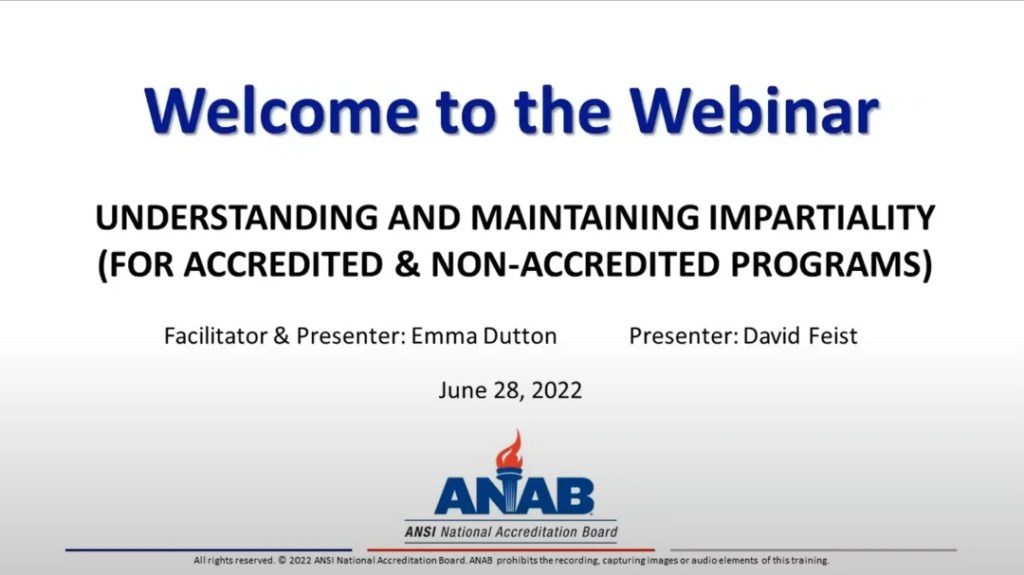 Welcome to the Webinar

UNDERSTANDING AND MAINTAINING IMPARTIALITY (FOR ACCREDITED & NON-ACCREDITED PROGRAMS)

Facilitator & Presenter: Emma Dutton

Presenter: David Feist

June 28, 2022

ANAB
ANSI National Accreditation Board

All rights reserved. © 2022 ANSI National Accreditation Board. ANAB prohibits the recording, capturing images or audio elements of this training.